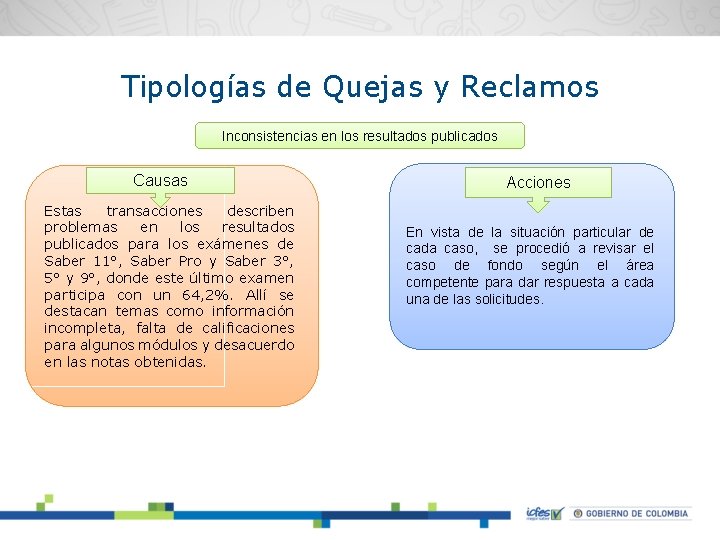 Tipologías de Quejas y Reclamos

Inconsistencias en los resultados publicados

Causas

Estas transacciones describen problemas en los resultados publicados para los exámenes de Saber 11°, Saber Pro y Saber 3°, 5° y 9°, donde este último examen participa con un 64,2%. Allí se destacan temas como información incompleta, falta de calificaciones para algunos módulos y desacuerdo en las notas obtenidas.

Acciones

En vista de la situación particular de cada caso, se procedió a revisar el caso de fondo según el área competente para dar respuesta a cada una de las solicitudes.

icfes mejor saber

GOBIERNO DE COLOMBIA